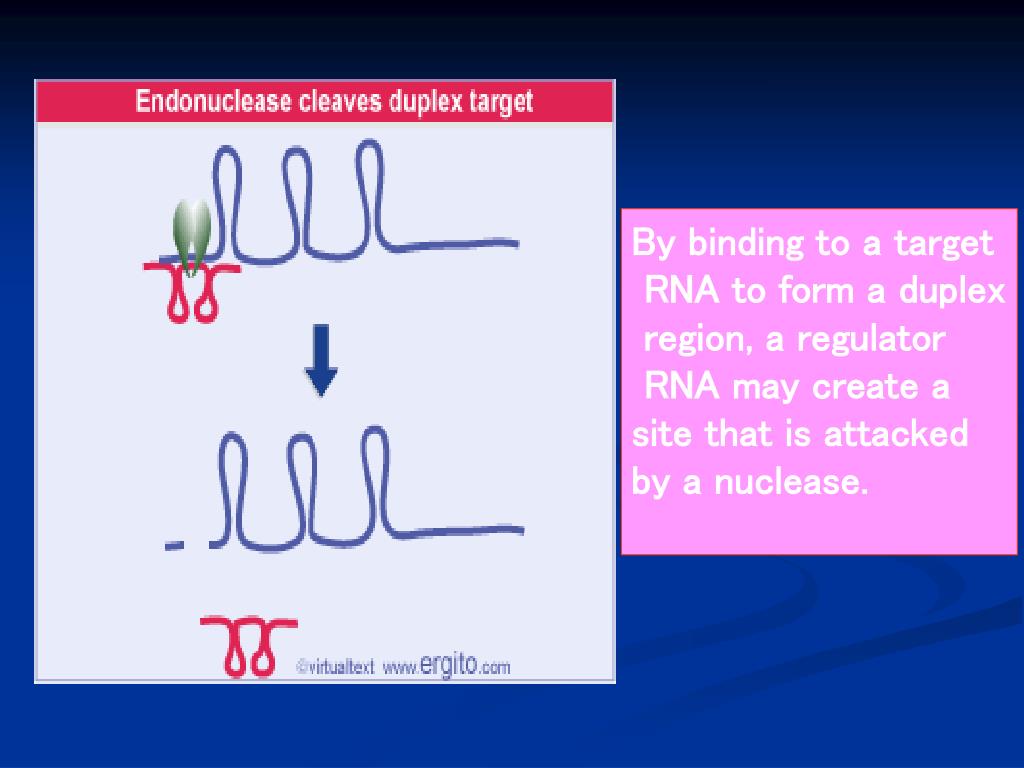 Endonuclease cleaves duplex target

©virtualtext www.ergito.com

By binding to a target RNA to form a duplex region, a regulator RNA may create a site that is attacked by a nuclease.